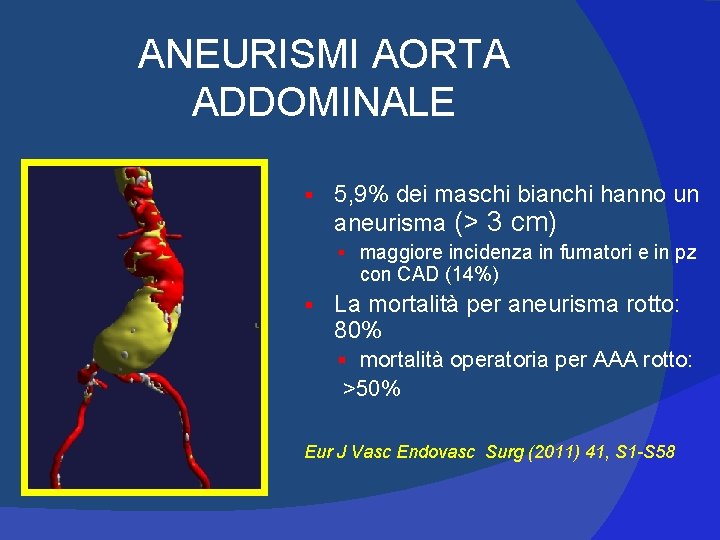 ANEURISMI AORTA ADDOMINALE

• 5,9% dei maschi bianchi hanno un aneurisma (> 3 cm)
  • maggiore incidenza in fumatori e in pz con CAD (14%)
• La mortalità per aneurisma rotto: 80%
  • mortalità operatoria per AAA rotto: >50%

Eur J Vasc Endovasc Surg (2011) 41, S1-S58